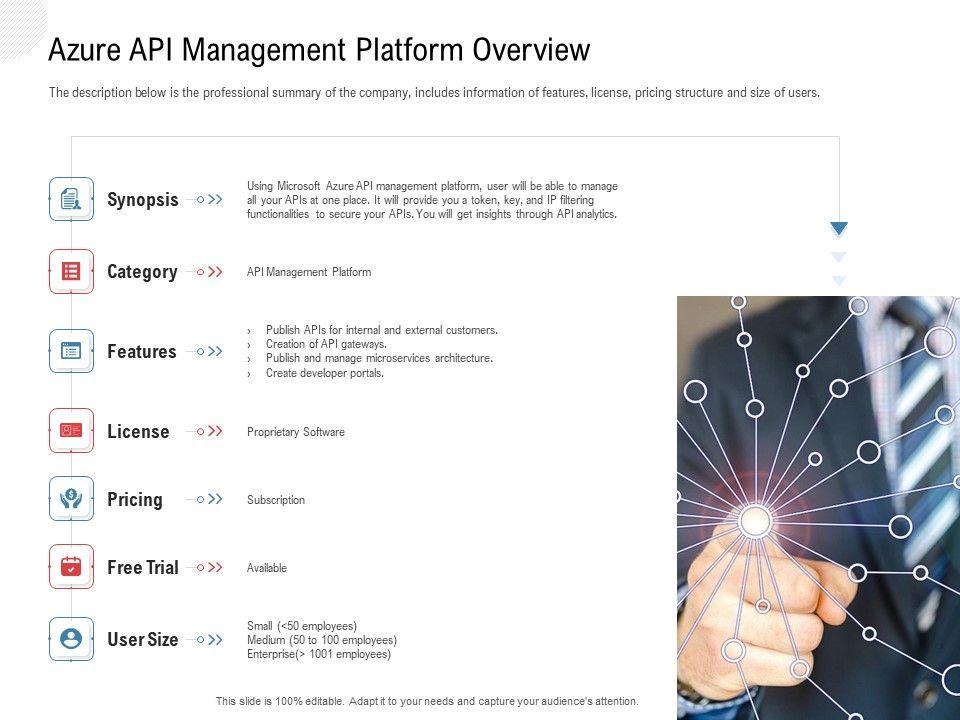 Azure API Management Platform Overview

The description below is the professional summary of the company, includes information of features, license, pricing structure and size of users.

Synopsis

Using Microsoft Azure API management platform, user will be able to manage all your APIs at one place. It will provide you a token, key, and IP filtering functionalities to secure your APIs. You will get insights through API analytics.

Category

API Management Platform

Features

› Publish APIs for internal and external customers.
› Creation of API gateways.
› Publish and manage microservices architecture.
› Create developer portals.

License

Proprietary Software

Pricing

Subscription

Free Trial

Available

User Size

Small (<50 employees)
Medium (50 to 100 employees)
Enterprise(> 1001 employees)

This slide is 100% editable. Adapt it to your needs and capture your audience's attention.